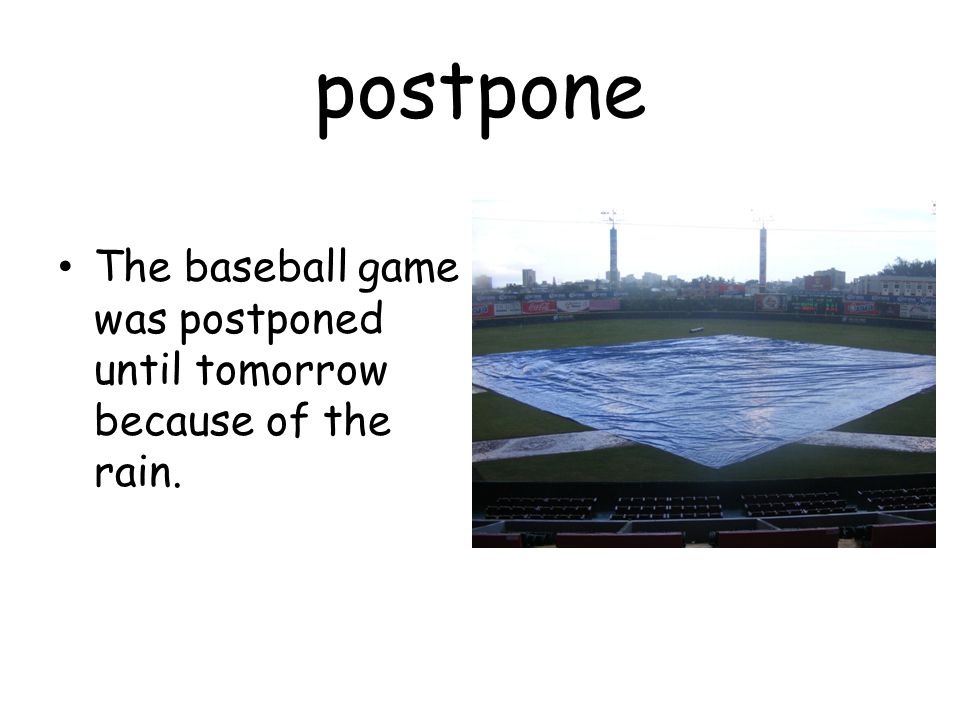 postpone

• The baseball game was postponed until tomorrow because of the rain.